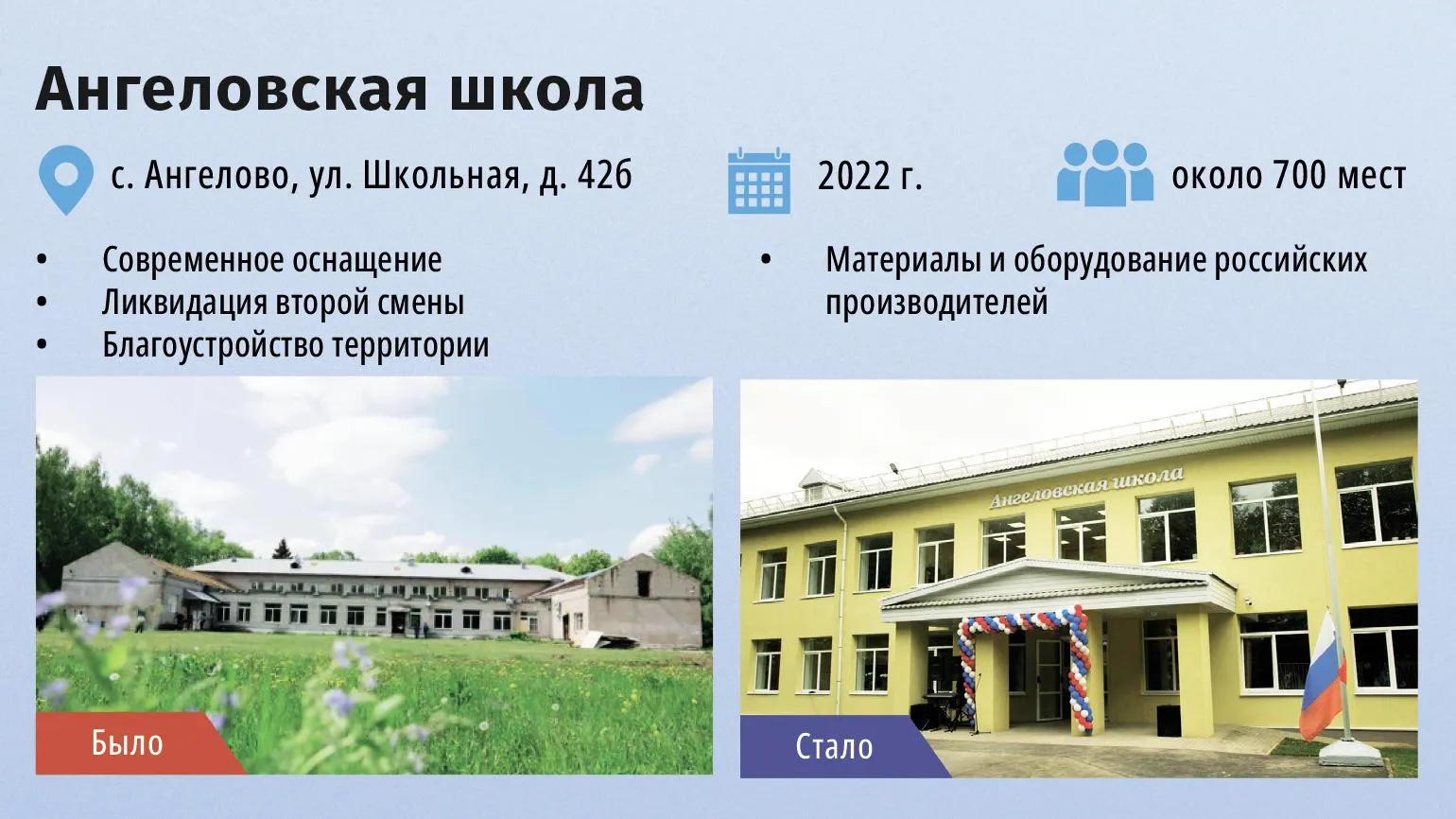 Ангеловская школа

с. Ангелово, ул. Школьная, д. 42б

2022 г.

около 700 мест

• Современное оснащение
• Ликвидация второй смены
• Благоустройство территории

• Материалы и оборудование российских производителей

Было

Ангеловская школа

Стало